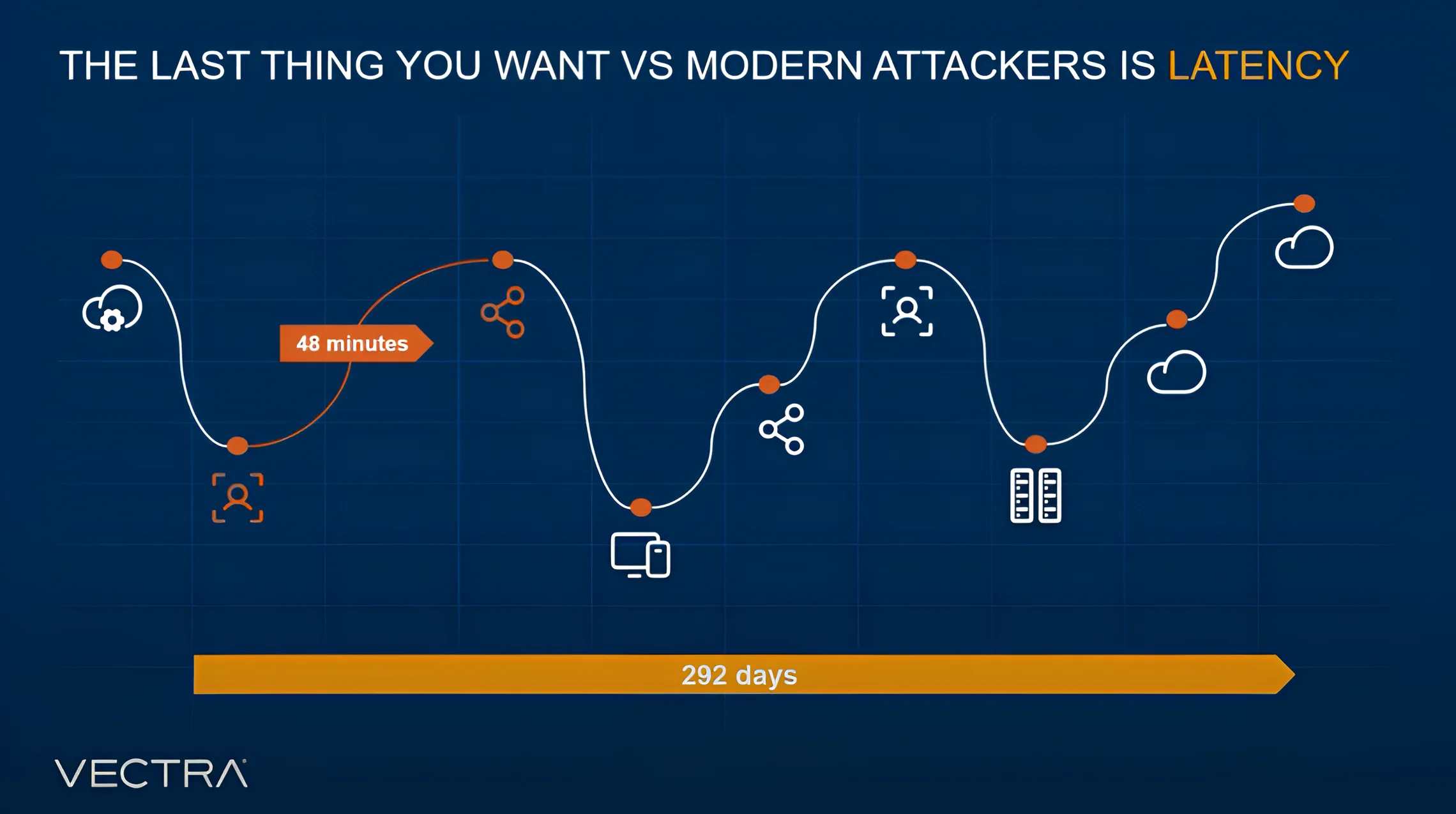 THE LAST THING YOU WANT VS MODERN ATTACKERS IS LATENCY

48 minutes

292 days

VECTRA